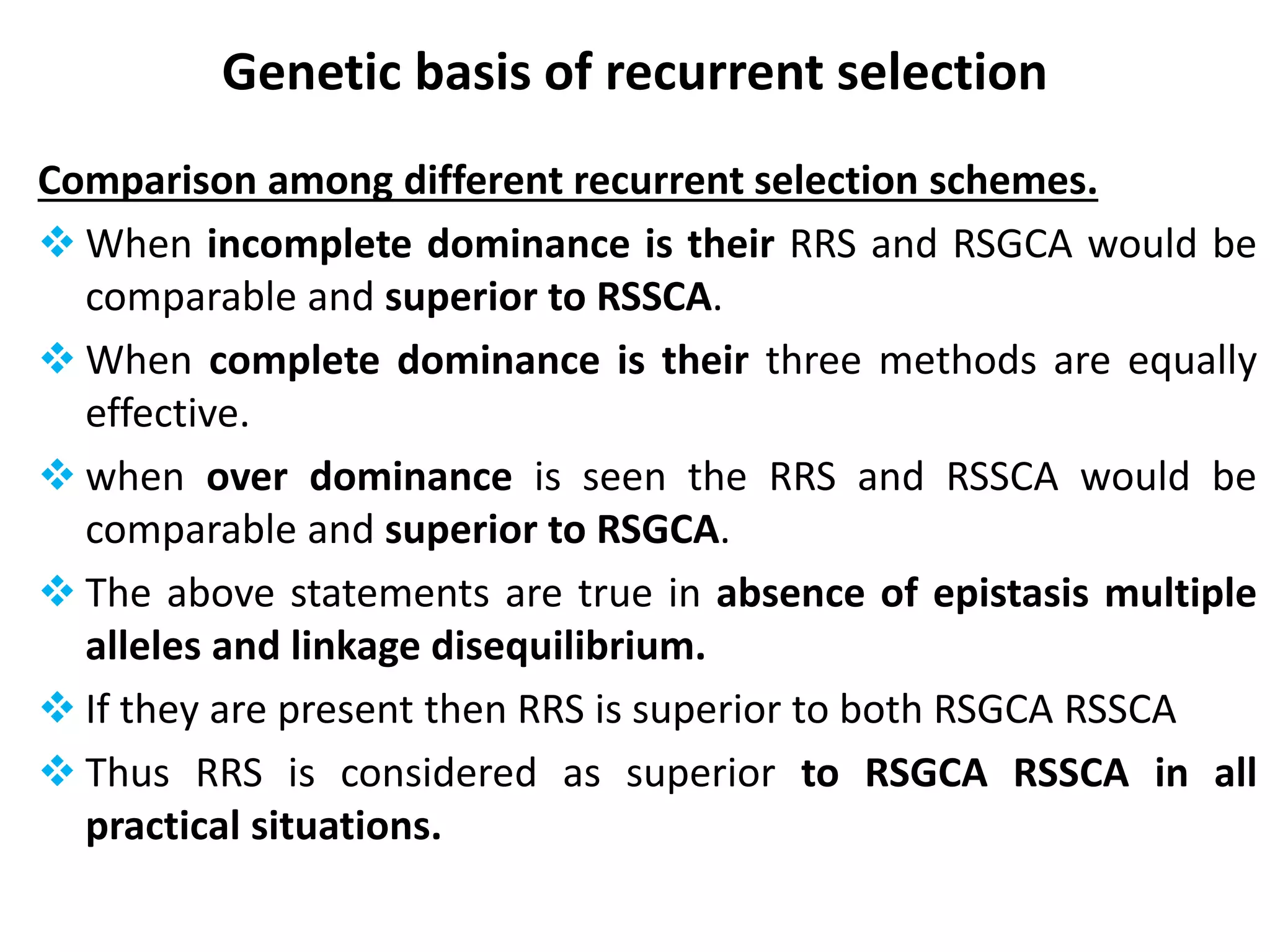 Genetic basis of recurrent selection

Comparison among different recurrent selection schemes.

❖ When incomplete dominance is their RRS and RSGCA would be comparable and superior to RSSCA.

❖ When complete dominance is their three methods are equally effective.

❖ when over dominance is seen the RRS and RSSCA would be comparable and superior to RSGCA.

❖ The above statements are true in absence of epistasis multiple alleles and linkage disequilibrium.

❖ If they are present then RRS is superior to both RSGCA RSSCA

❖ Thus RRS is considered as superior to RSGCA RSSCA in all practical situations.